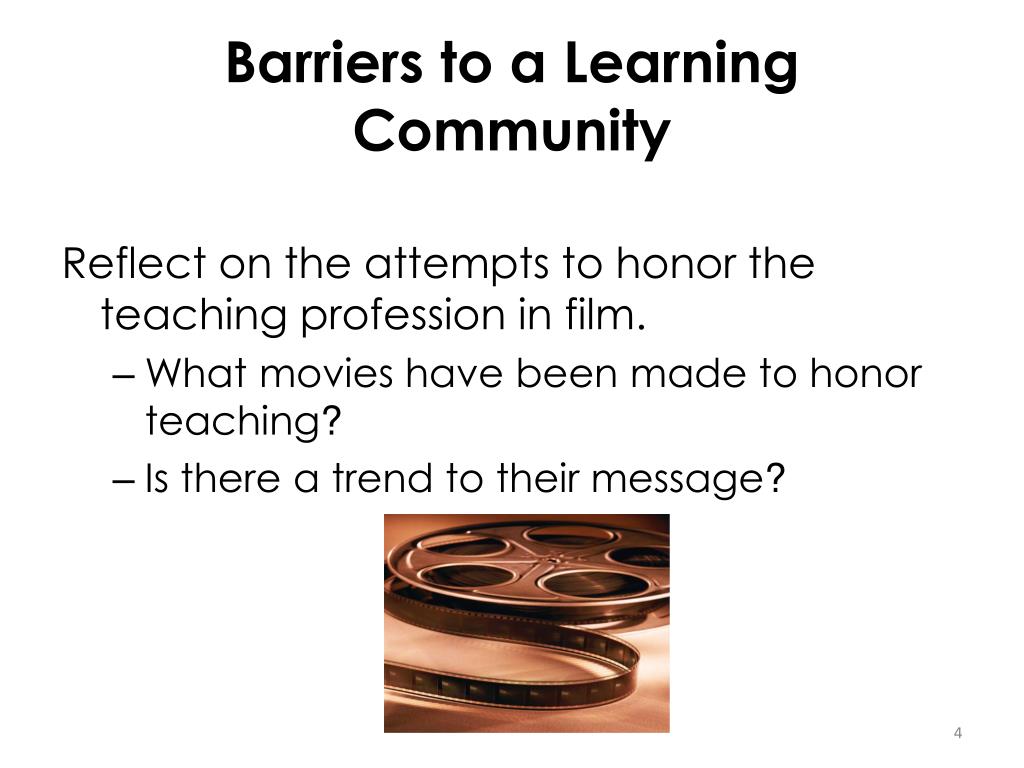 Barriers to a Learning Community

Reflect on the attempts to honor the teaching profession in film.

– What movies have been made to honor teaching?

– Is there a trend to their message?

4